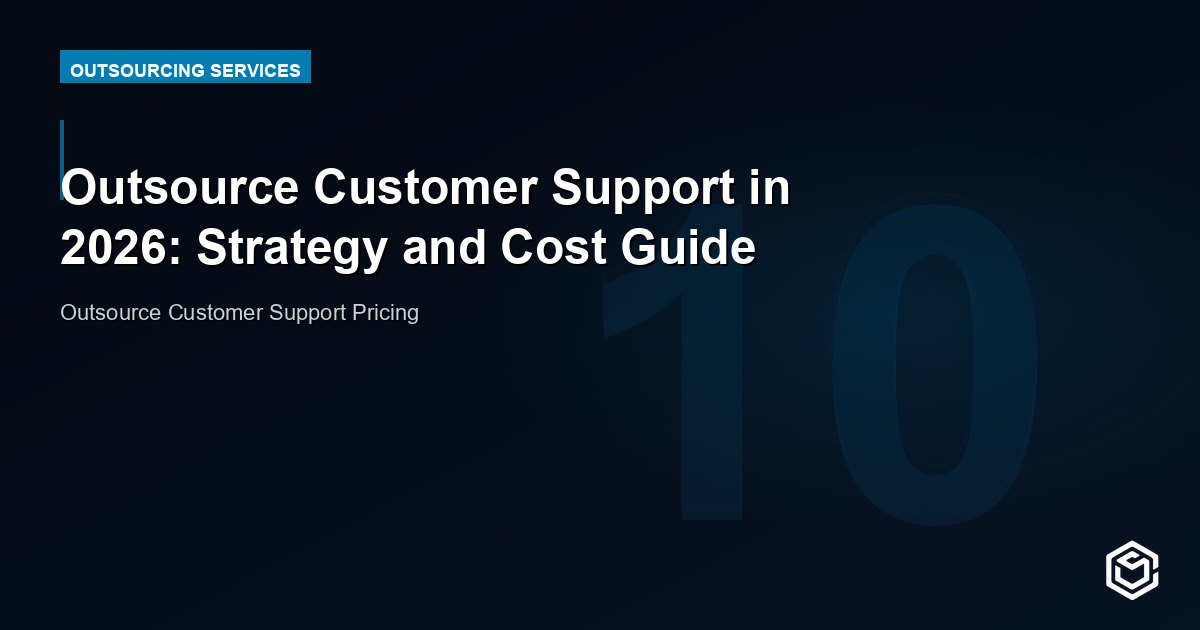 OUTSOURCING SERVICES

Outsource Customer Support in 2026: Strategy and Cost Guide

Outsource Customer Support Pricing

10